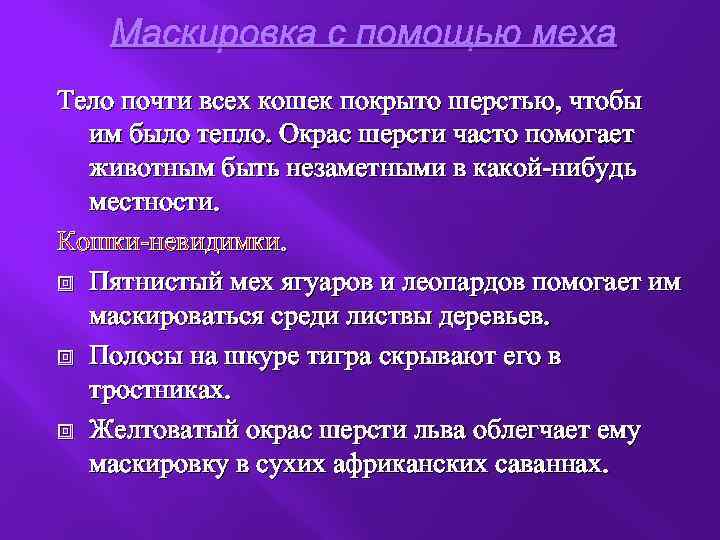 Маскировка с помощью меха

Тело почти всех кошек покрыто шерстью, чтобы им было тепло. Окрас шерсти часто помогает животным быть незаметными в какой-нибудь местности.

Кошки-невидимки.

Пятнистый мех ягуаров и леопардов помогает им маскироваться среди листвы деревьев.

Полосы на шкуре тигра скрывают его в тростниках.

Желтоватый окрас шерсти льва облегчает ему маскировку в сухих африканских саваннах.